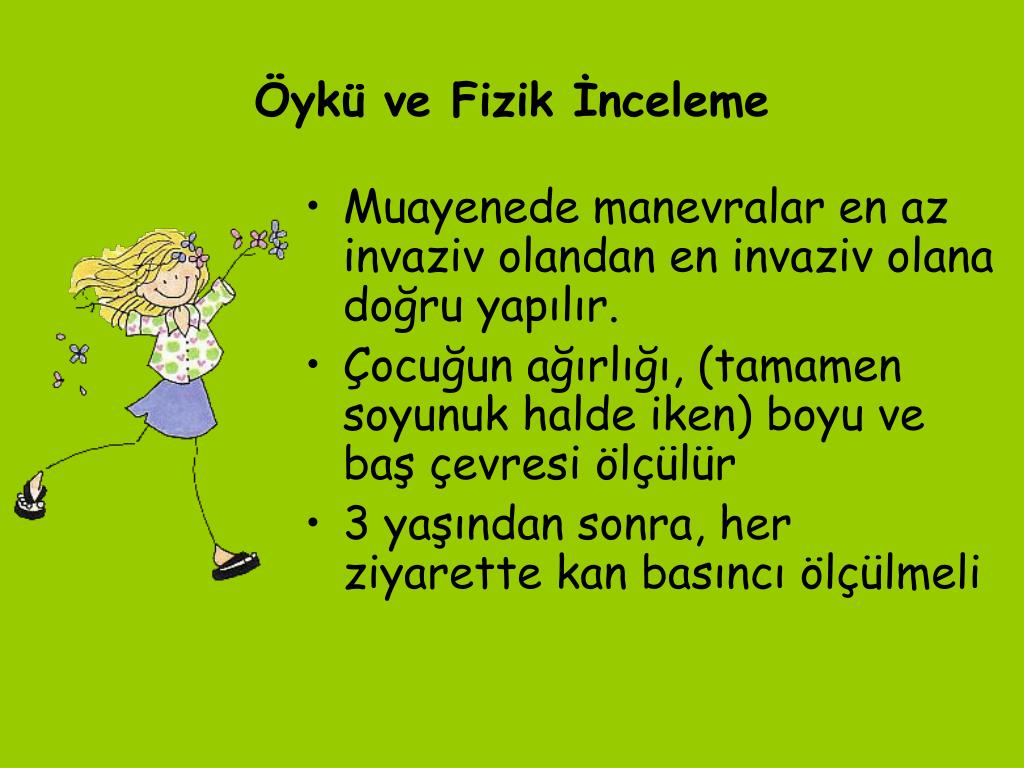 Öykü ve Fizik İnceleme

• Muayenede manevralar en az invaziv olandan en invaziv olana doğru yapılır.
• Çocuğun ağırlığı, (tamamen soyunuk halde iken) boyu ve baş çevresi ölçülür
• 3 yaşından sonra, her ziyarette kan basıncı ölçülmeli